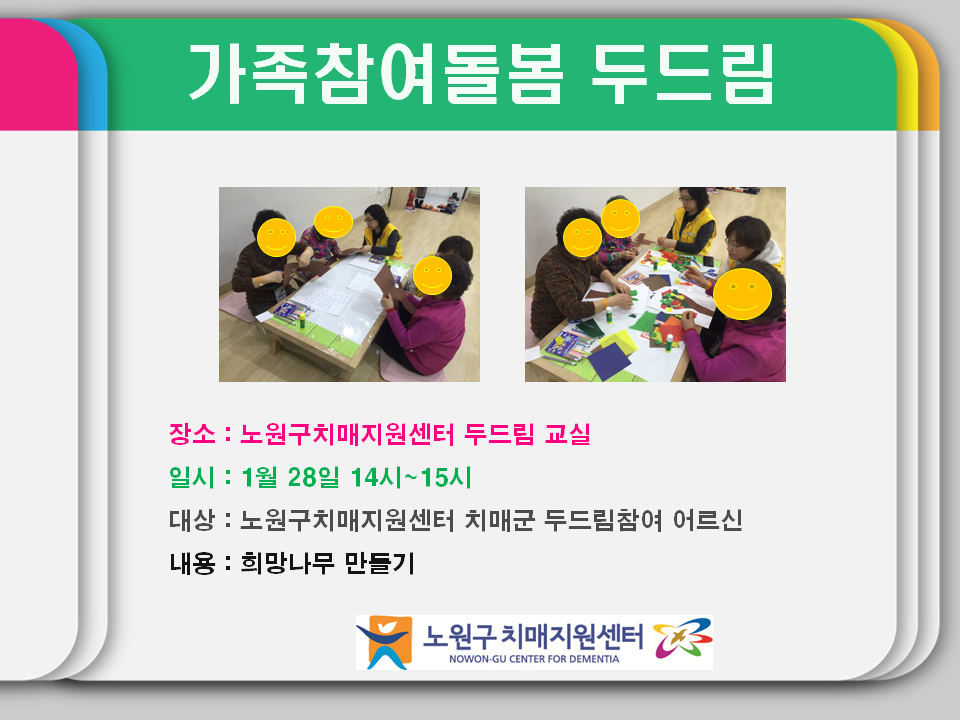 가족참여돌봄 두드림

장소 : 노원구치매지원센터 두드림 교실

일시 : 1월 28일 14시~15시

대상 : 노원구치매지원센터 치매군 두드림참여 어르신

내용 : 희망나무 만들기

노원구 치매지원센터
NOWON-GU CENTER FOR DEMENTIA